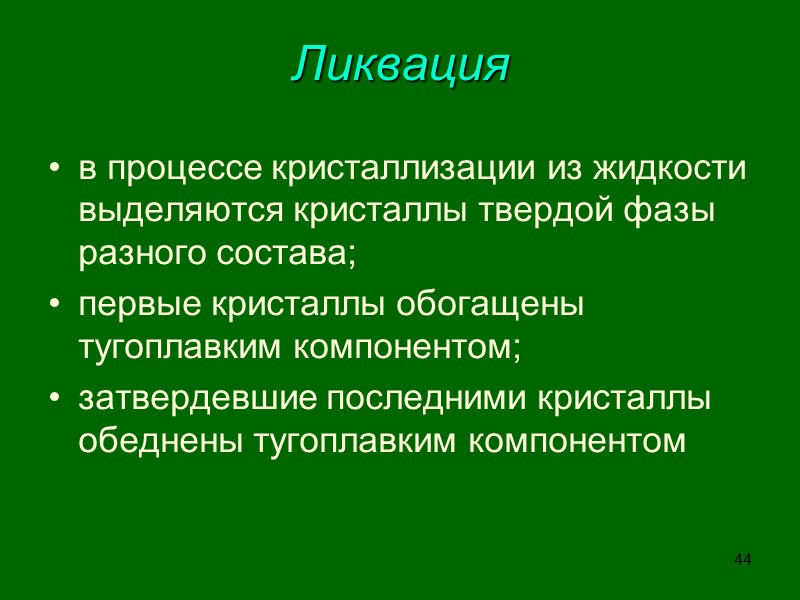 Ликвация

• в процессе кристаллизации из жидкости выделяются кристаллы твердой фазы разного состава;

• первые кристаллы обогащены тугоплавким компонентом;

• затвердевшие последними кристаллы обеднены тугоплавким компонентом

44